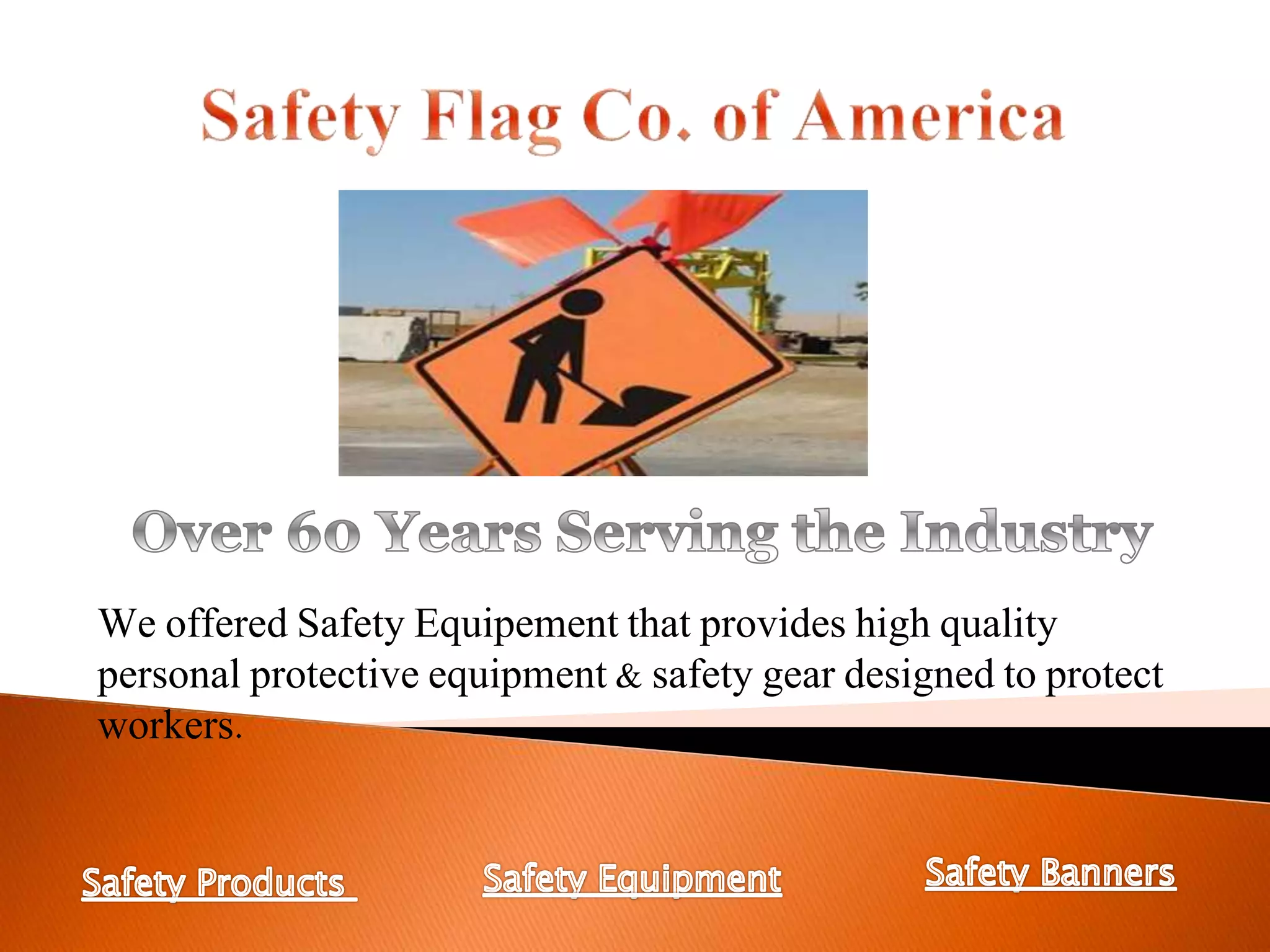 Safety Flag Co. of America

Over 60 Years Serving the Industry

We offered Safety Equipement that provides high quality personal protective equipment & safety gear designed to protect workers.

Safety Products

Safety Equipment

Safety Banners